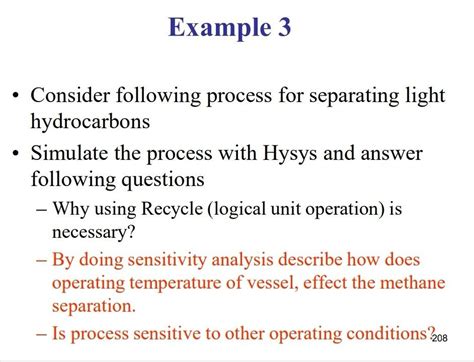 Example 3

• Consider following process for separating light hydrocarbons

• Simulate the process with Hysys and answer following questions

– Why using Recycle (logical unit operation) is necessary?

– By doing sensitivity analysis describe how does operating temperature of vessel, effect the methane separation.

– Is process sensitive to other operating conditions?

208